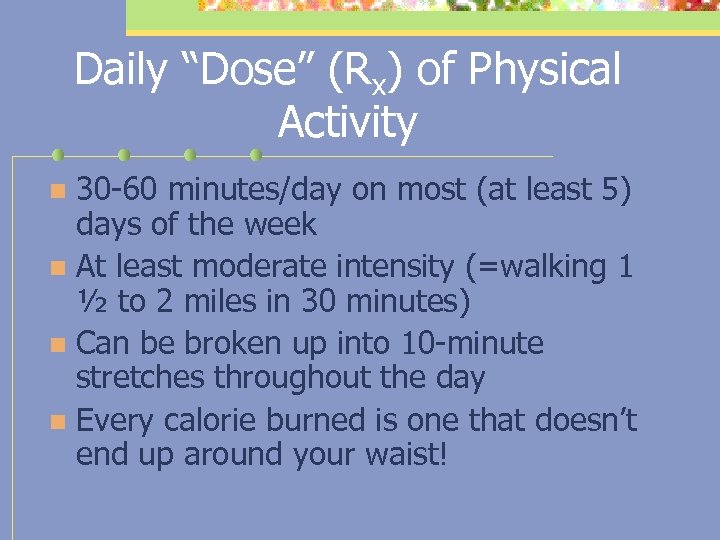 Daily “Dose” ($R_x$) of Physical Activity

- 30-60 minutes/day on most (at least 5) days of the week
- At least moderate intensity (=walking 1 ½ to 2 miles in 30 minutes)
- Can be broken up into 10-minute stretches throughout the day
- Every calorie burned is one that doesn’t end up around your waist!